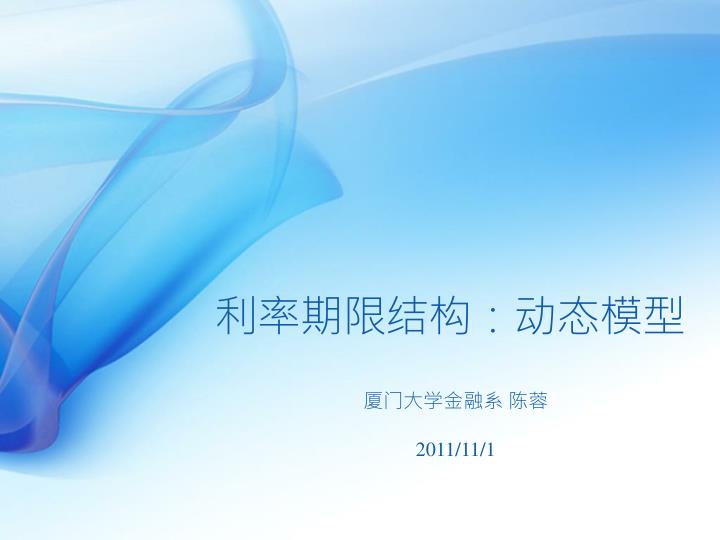 利率期限结构：动态模型

厦门大学金融系 陈蓉

2011/11/1